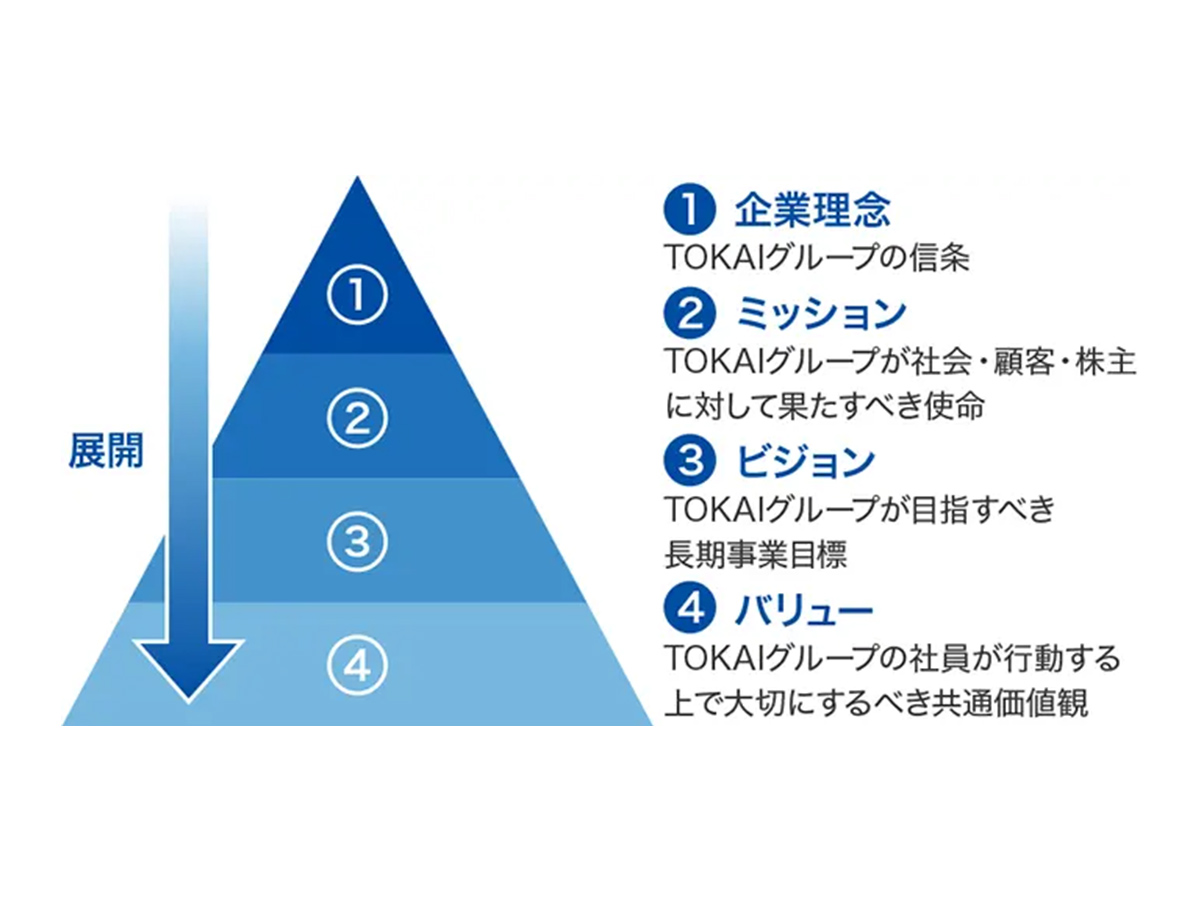 展開

①

②

③

④

❶ 企業理念
TOKAIグループの信条

❷ ミッション
TOKAIグループが社会・顧客・株主に対して果たすべき使命

❸ ビジョン
TOKAIグループが目指すべき長期事業目標

❹ バリュー
TOKAIグループの社員が行動する上で大切にするべき共通価値観